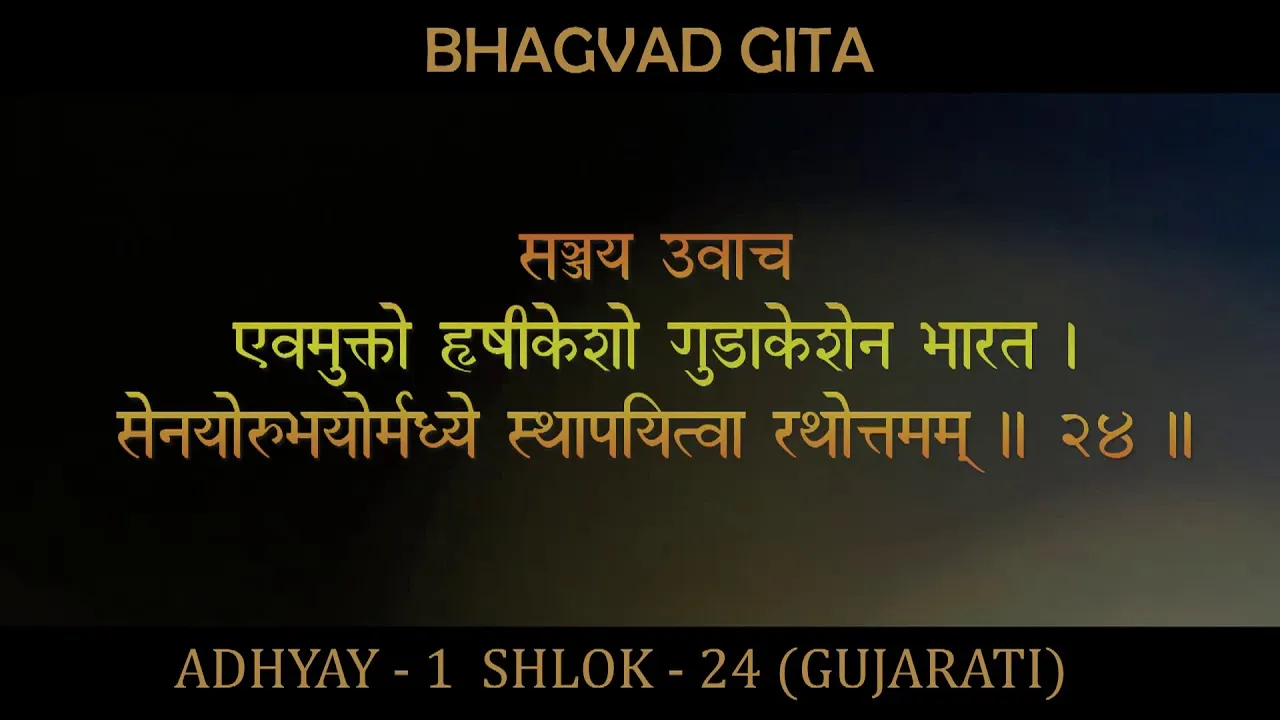 BHAGVAD GITA

सञ्जय उवाच
एवमुक्तो हृषीकेशो गुडाकेशेन भारत ।
सेनयोरुभयोर्मध्ये स्थापयित्वा रथोत्तमम् ॥ २४ ॥

ADHYAY - 1 SHLOK - 24 (GUJARATI)